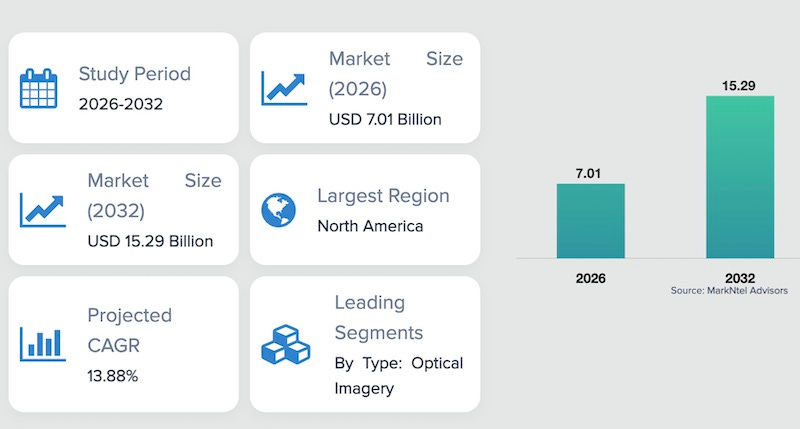 Study Period
2026-2032

Market Size (2026)
USD 7.01 Billion

Market Size (2032)
USD 15.29 Billion

Largest Region
North America

Projected CAGR
13.88%

Leading Segments
By Type: Optical Imagery

7.01
15.29
2026
2032
Source: MarkNtel Advisors